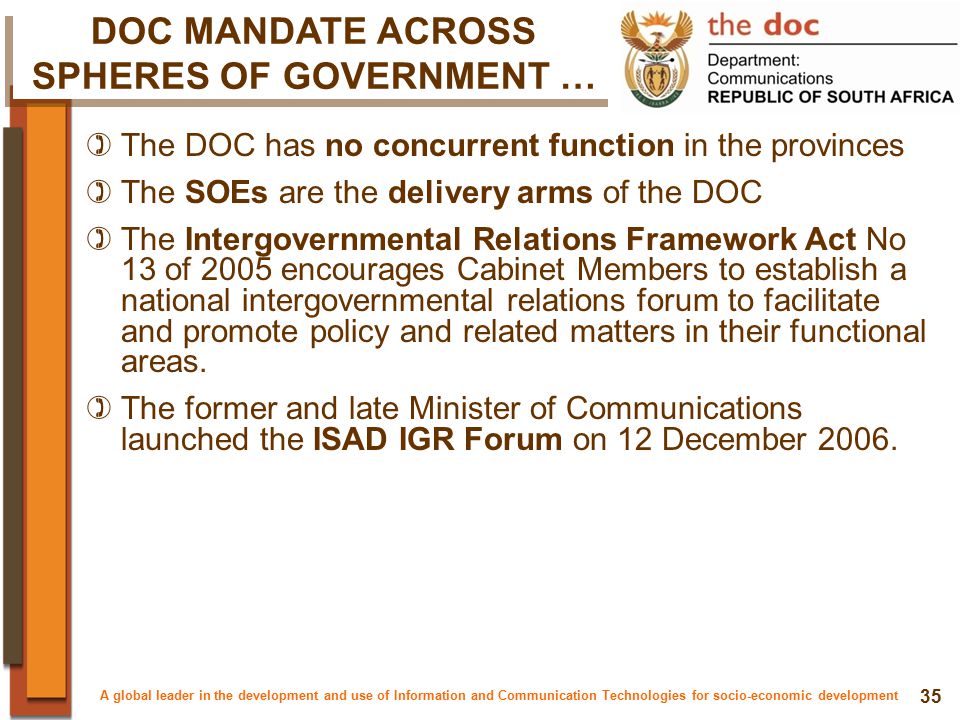 DOC MANDATE ACROSS SPHERES OF GOVERNMENT …

the doc

Department: Communications
REPUBLIC OF SOUTH AFRICA

The DOC has no concurrent function in the provinces

The SOEs are the delivery arms of the DOC

The Intergovernmental Relations Framework Act No 13 of 2005 encourages Cabinet Members to establish a national intergovernmental relations forum to facilitate and promote policy and related matters in their functional areas.

The former and late Minister of Communications launched the ISAD IGR Forum on 12 December 2006.

A global leader in the development and use of Information and Communication Technologies for socio-economic development

35